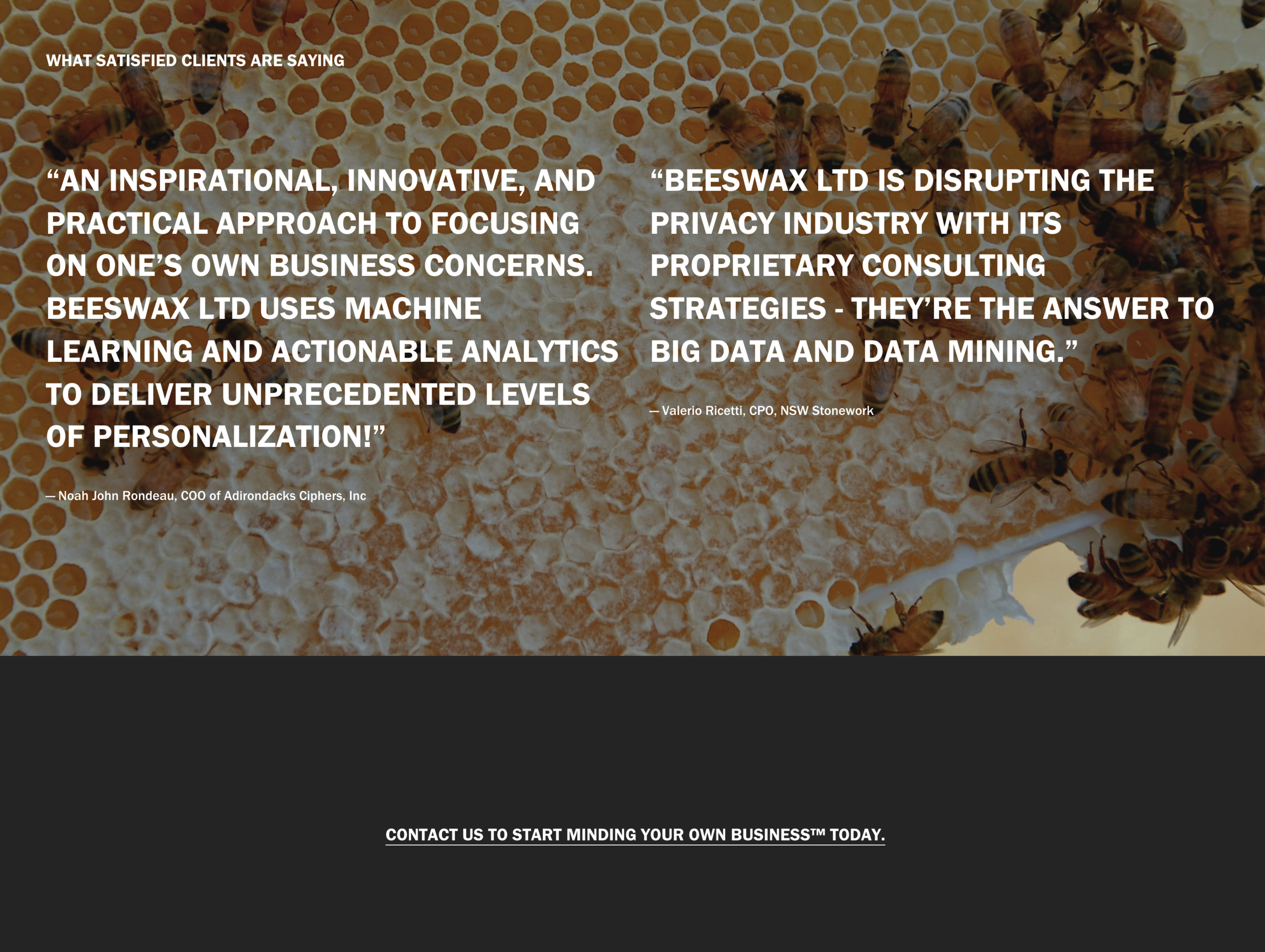 WHAT SATISFIED CLIENTS ARE SAYING

“AN INSPIRATIONAL, INNOVATIVE, AND PRACTICAL APPROACH TO FOCUSING ON ONE’S OWN BUSINESS CONCERNS. BEESWAX LTD USES MACHINE LEARNING AND ACTIONABLE ANALYTICS TO DELIVER UNPRECEDENTED LEVELS OF PERSONALIZATION!”

— Noah John Rondeau, COO of Adirondacks Ciphers, Inc

“BEESWAX LTD IS DISRUPTING THE PRIVACY INDUSTRY WITH ITS PROPRIETARY CONSULTING STRATEGIES - THEY’RE THE ANSWER TO BIG DATA AND DATA MINING.”

— Valerio Ricetti, CPO, NSW Stonework

CONTACT US TO START MINDING YOUR OWN BUSINESS™ TODAY.